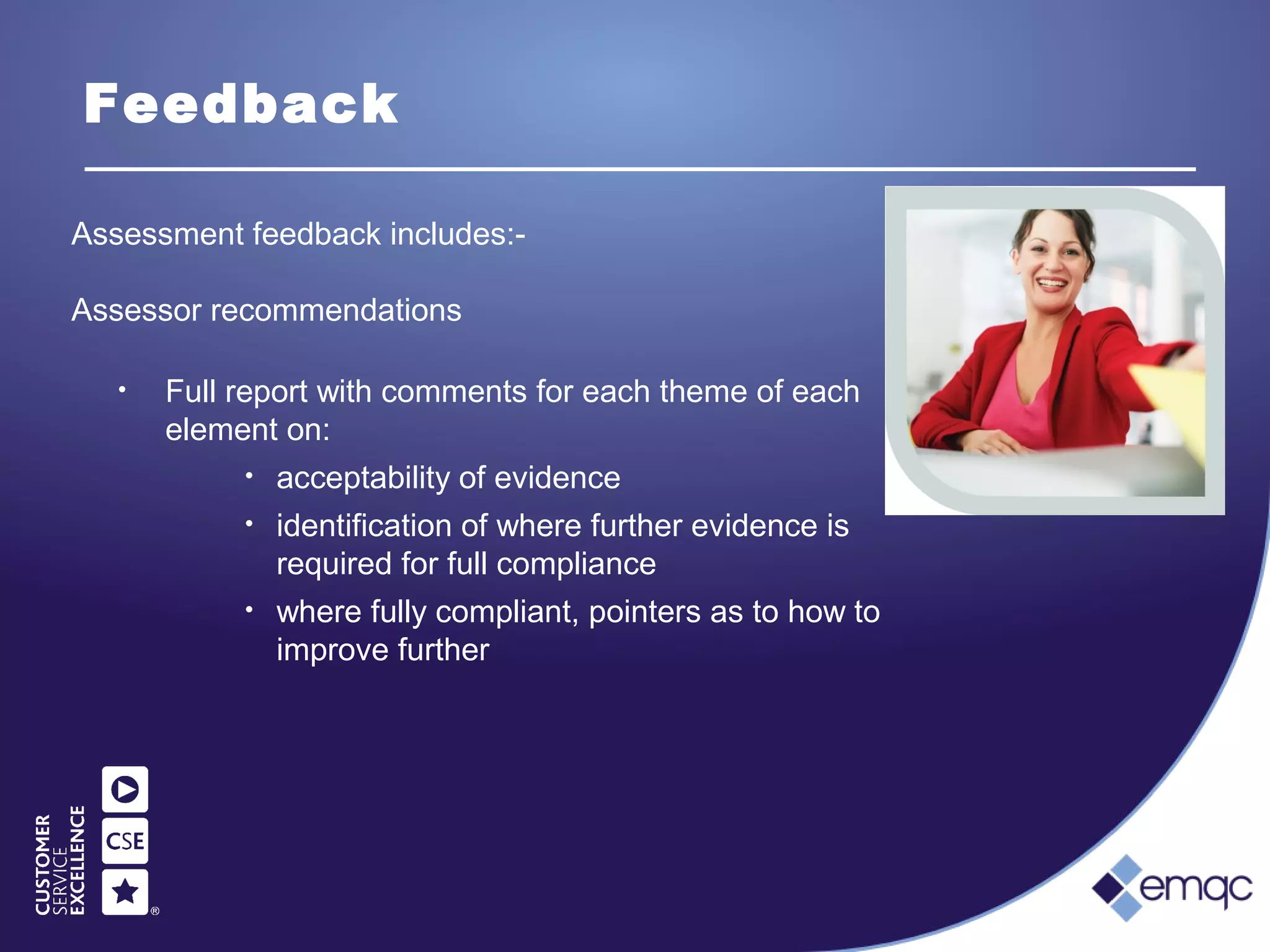 Feedback

Assessment feedback includes:-

Assessor recommendations

• Full report with comments for each theme of each element on:
  • acceptability of evidence
  • identification of where further evidence is required for full compliance
  • where fully compliant, pointers as to how to improve further

CUSTOMER SERVICE EXCELLENCE CSE ®

emqc